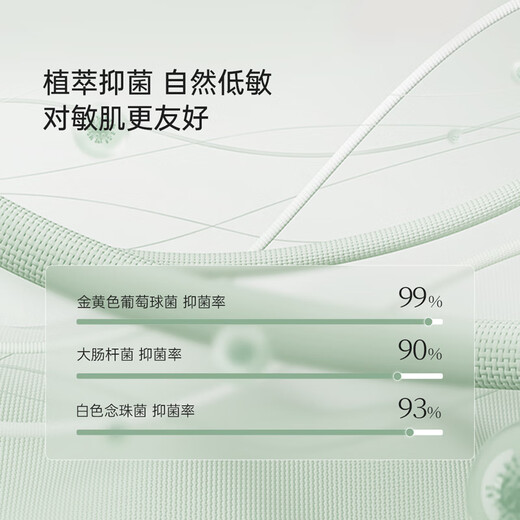 植萃抑菌 自然低敏
对敏肌更友好

金黄色葡萄球菌 抑菌率 99%

大肠杆菌 抑菌率 90%

白色念珠菌 抑菌率 93%